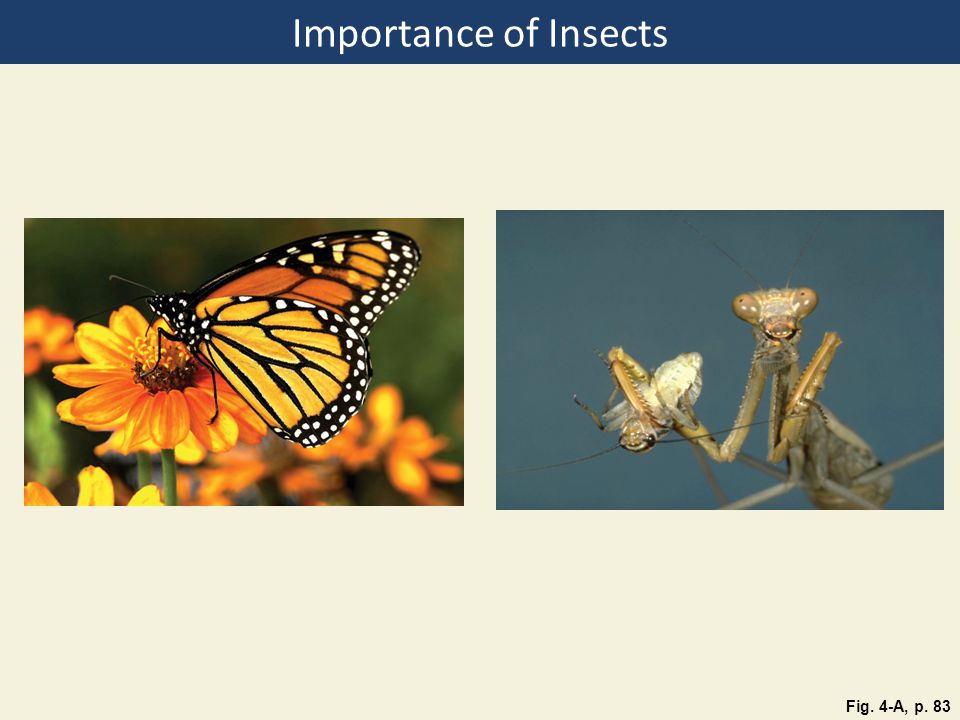 Importance of Insects

Fig. 4-A, p. 83